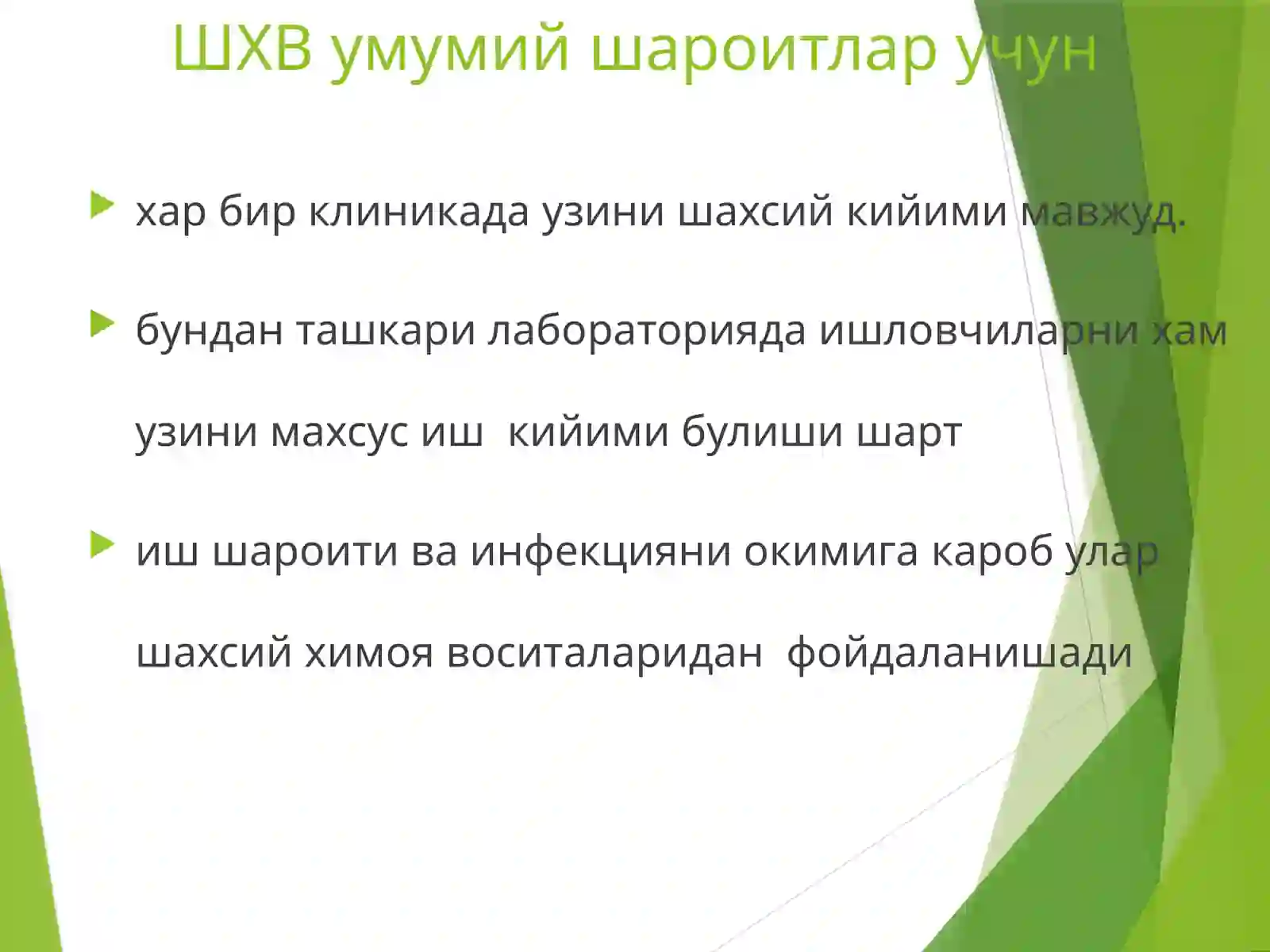 ШХВ умумий шароитлар учун

хар бир клиникада узини шахсий кийими мавжуд.

бундан ташкари лабораторияда ишловчиларни хам узини махсус иш кийими булиши шарт

иш шароити ва инфекцияни окимига кароб улар шахсий химоя воситаларидан фойдаланишади